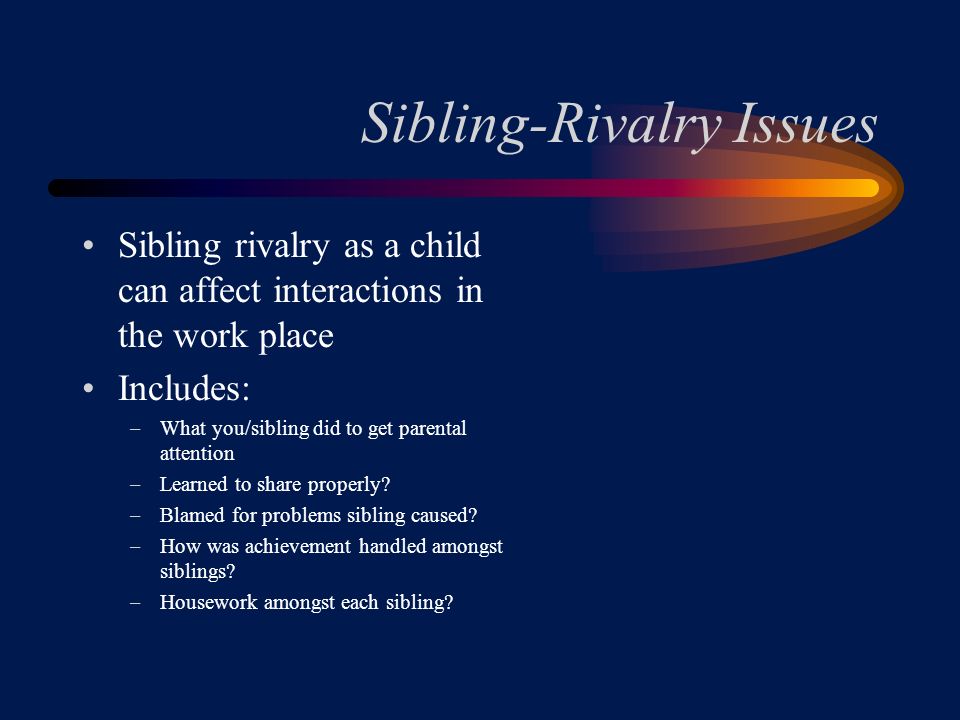 Sibling-Rivalry Issues

• Sibling rivalry as a child can affect interactions in the work place

• Includes:
  – What you/sibling did to get parental attention
  – Learned to share properly?
  – Blamed for problems sibling caused?
  – How was achievement handled amongst siblings?
  – Housework amongst each sibling?